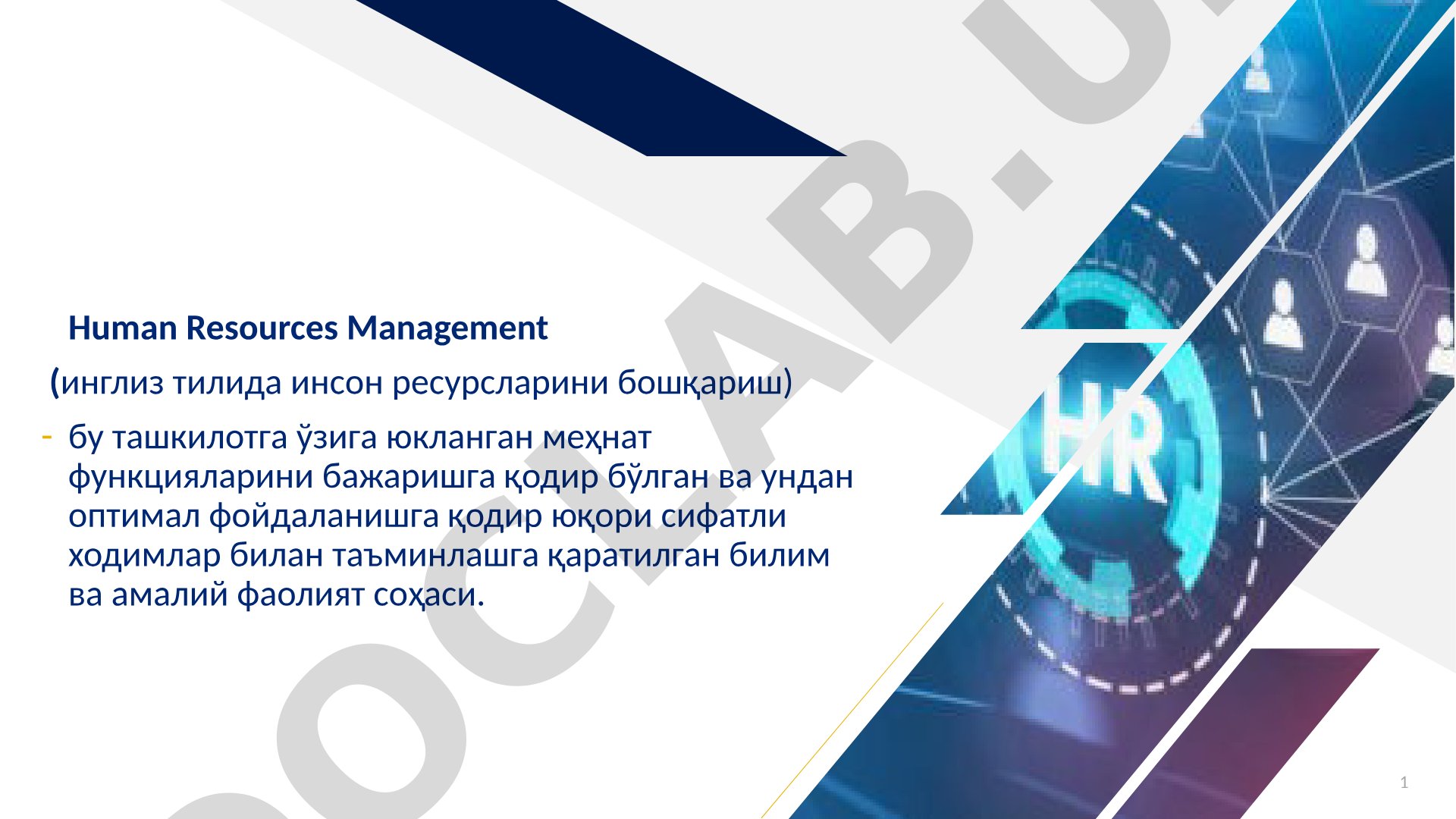 Human Resources Management

(инглиз тилида инсон ресурсларини бошқариш)

- бу ташкилотга ўзига юкланган меҳнат функцияларини бажаришга қодир бўлган ва ундан оптимал фойдаланишга қодир юқори сифатли ходимлар билан таъминлашга қаратилган билим ва амалий фаолият соҳаси.

HR

DOCLAB.U

1